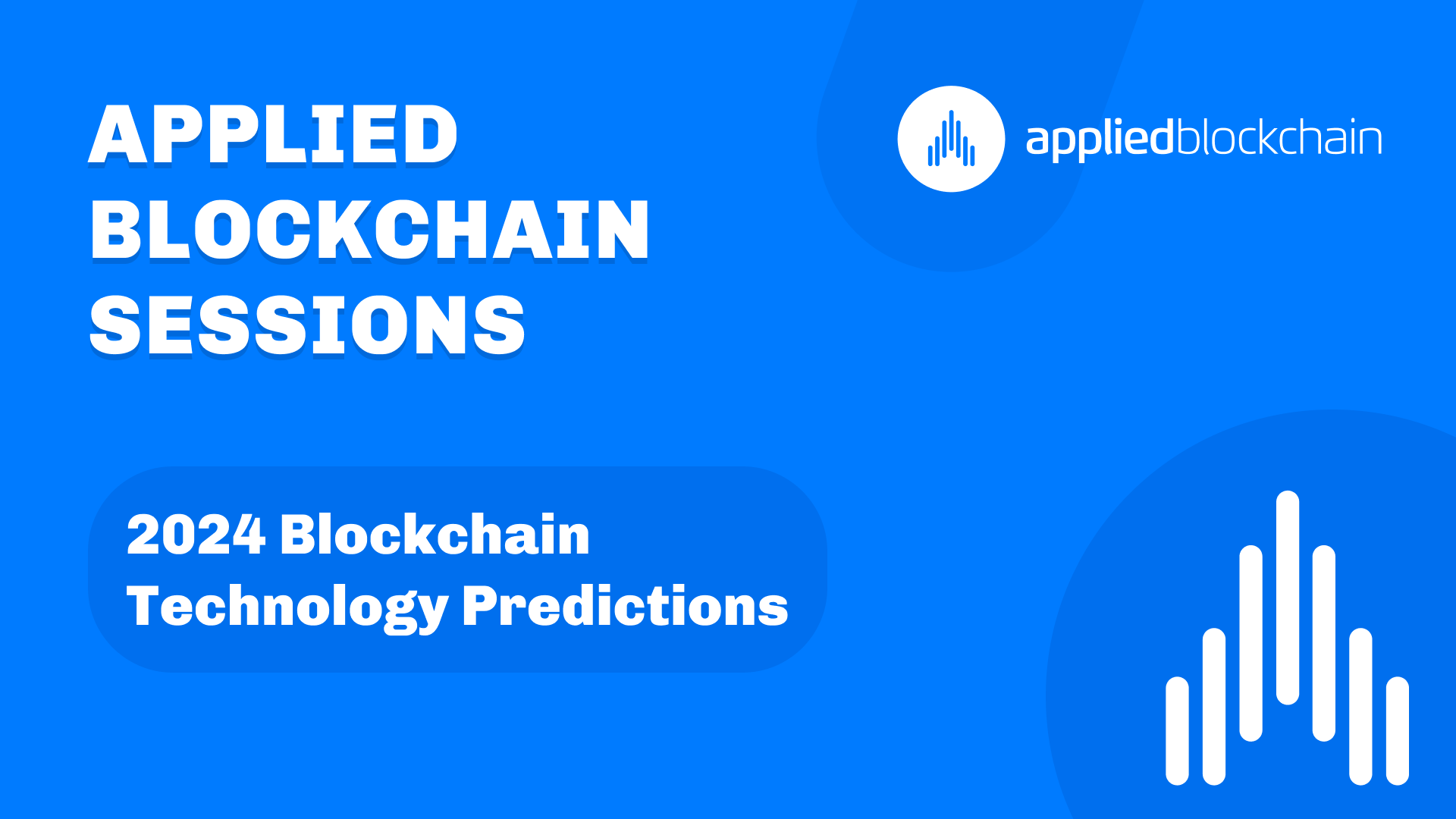 APPLIED BLOCKCHAIN SESSIONS

appliedblockchain

2024 Blockchain Technology Predictions